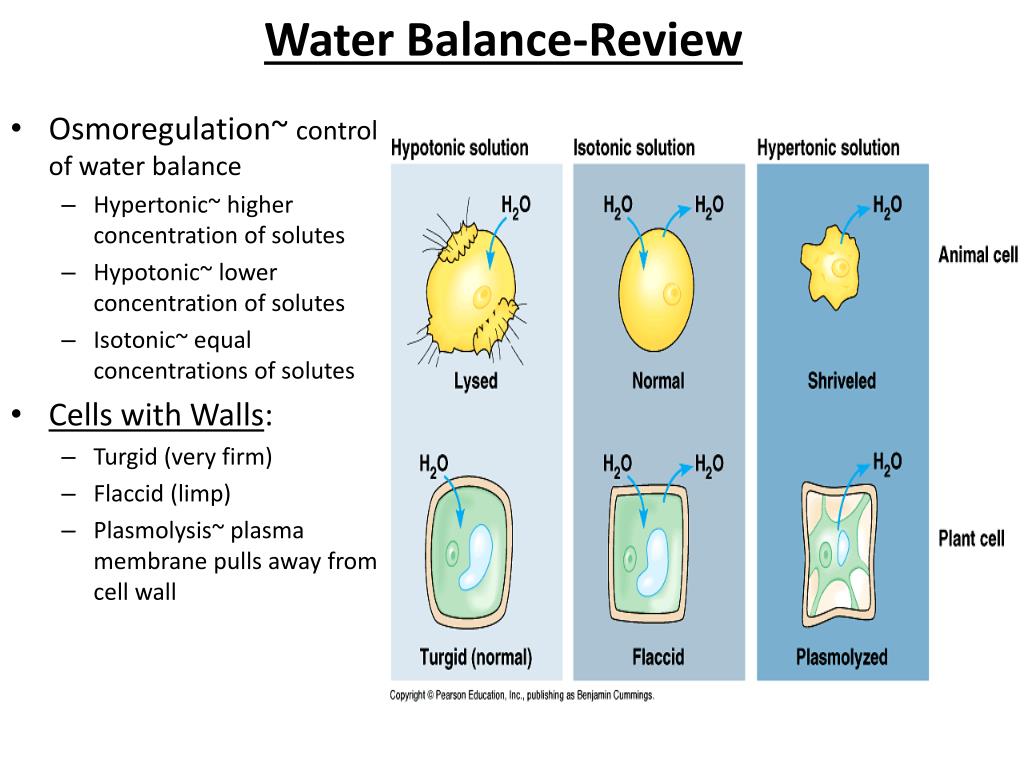 Water Balance-Review

• Osmoregulation~ control of water balance
– Hypertonic~ higher concentration of solutes
– Hypotonic~ lower concentration of solutes
– Isotonic~ equal concentrations of solutes
• Cells with Walls:
– Turgid (very firm)
– Flaccid (limp)
– Plasmolysis~ plasma membrane pulls away from cell wall

Hypotonic solution
Isotonic solution
Hypertonic solution

$H_2O$
$H_2O$
$H_2O$
$H_2O$

Animal cell

Lysed
Normal
Shriveled

$H_2O$
$H_2O$
$H_2O$
$H_2O$

Plant cell

Turgid (normal)
Flaccid
Plasmolyzed

Copyright © Pearson Education, Inc., publishing as Benjamin Cummings.